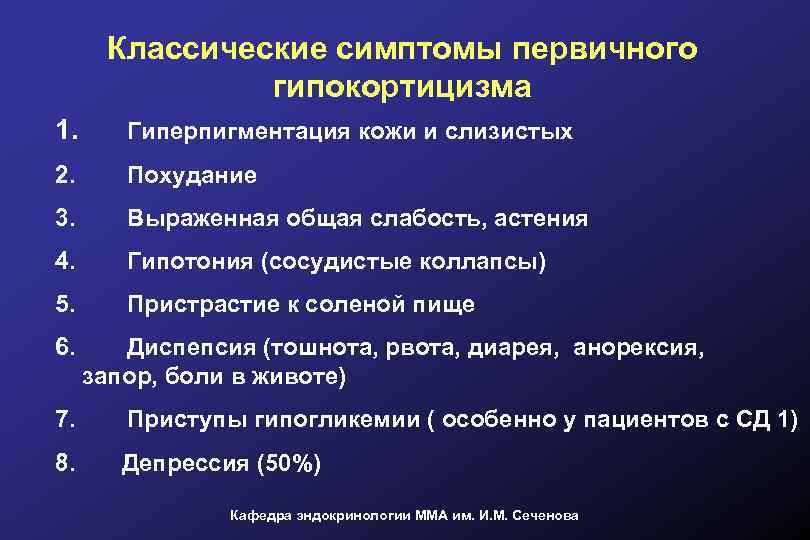 Классические симптомы первичного гипокортицизма

1. Гиперпигментация кожи и слизистых

2. Похудание

3. Выраженная общая слабость, астения

4. Гипотония (сосудистые коллапсы)

5. Пристрастие к соленой пище

6. Диспепсия (тошнота, рвота, диарея, анорексия, запор, боли в животе)

7. Приступы гипогликемии ( особенно у пациентов с СД 1)

8. Депрессия (50%)

Кафедра эндокринологии ММА им. И.М. Сеченова